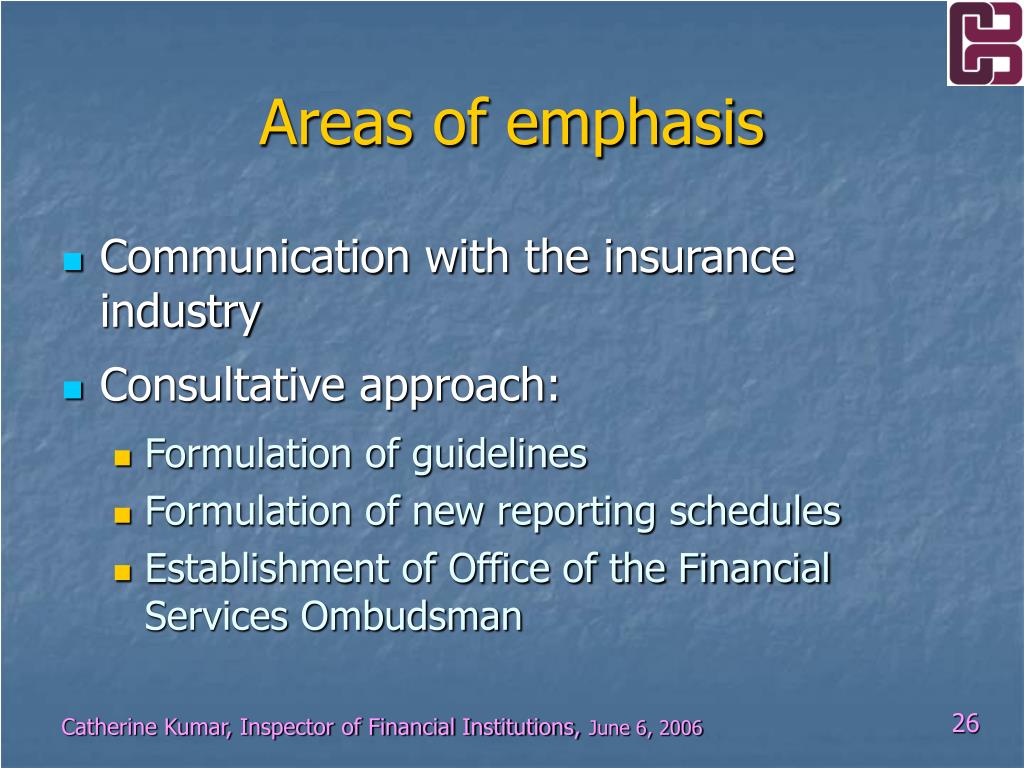 Areas of emphasis

Communication with the insurance industry

Consultative approach:

Formulation of guidelines

Formulation of new reporting schedules

Establishment of Office of the Financial Services Ombudsman

Catherine Kumar, Inspector of Financial Institutions, June 6, 2006

26